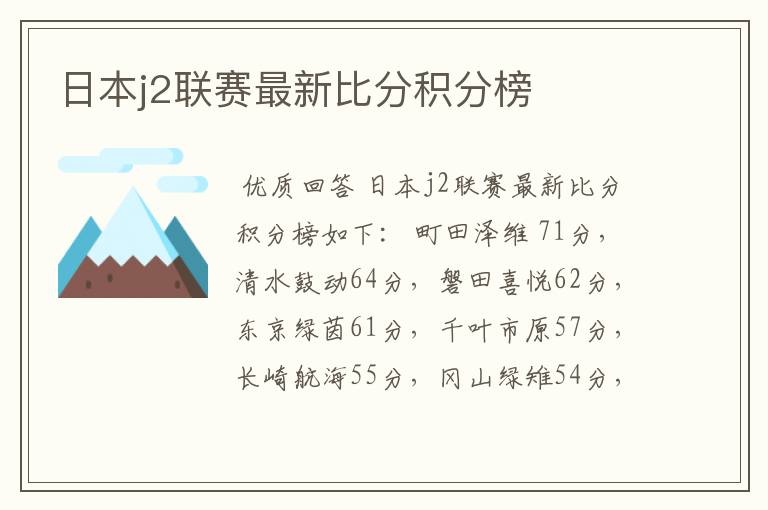 日本j2联赛最新比分积分榜

优质回答 日本j2联赛最新比分积分榜如下： 町田泽维 71分，清水鼓动64分，磐田喜悦62分，东京绿茵61分，千叶市原57分，长崎航海55分，冈山绿雉54分，